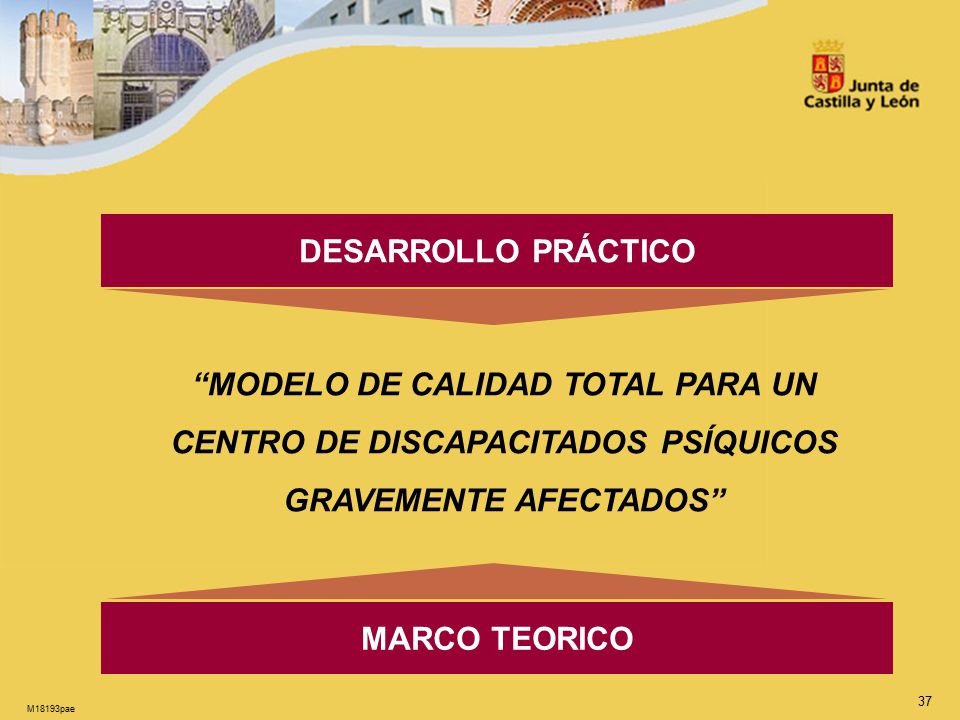 Junta de Castilla y León

DESARROLLO PRÁCTICO

“MODELO DE CALIDAD TOTAL PARA UN CENTRO DE DISCAPACITADOS PSÍQUICOS GRAVEMENTE AFECTADOS”

MARCO TEORICO

M18193pae

37